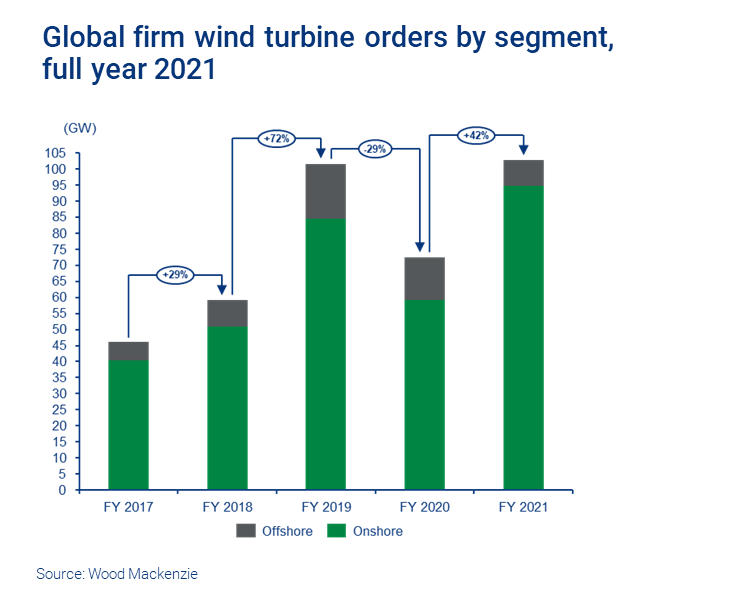 Global firm wind turbine orders by segment, full year 2021

(GW)
105
100
95
90
85
80
75
70
65
60
55
50
45
40
35
30
25
20
15
10
5
0

+29%
+72%
-29%
+42%

FY 2017
FY 2018
FY 2019
FY 2020
FY 2021

Offshore Onshore

Source: Wood Mackenzie